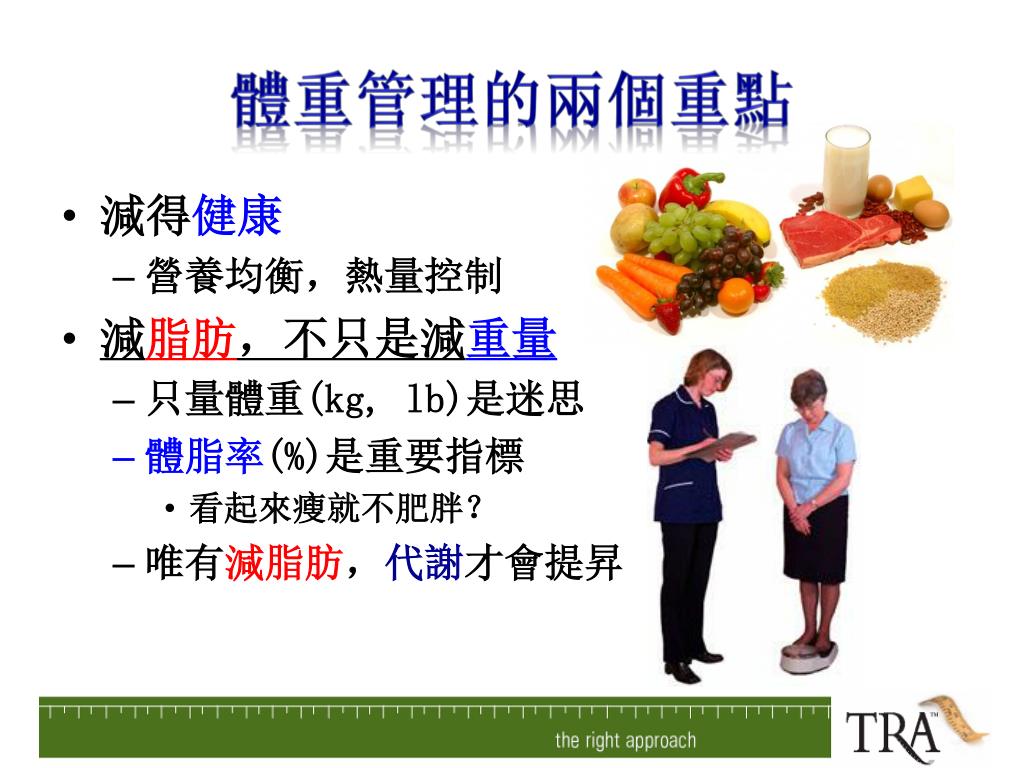 體重管理的兩個重點

• 減得健康
– 營養均衡，熱量控制
• 減脂肪，不只是減重量
– 只量體重(kg, lb)是迷思
– 體脂率(%)是重要指標
• 看起來瘦就不肥胖?
– 唯有減脂肪，代謝才會提昇

the right approach

TRA